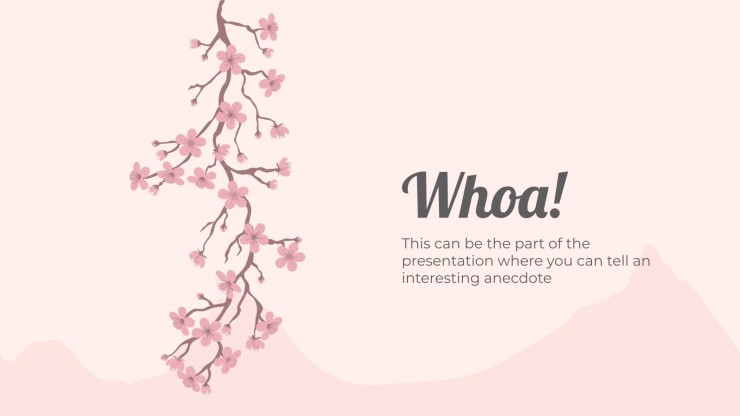 Whoa!

This can be the part of the presentation where you can tell an interesting anecdote